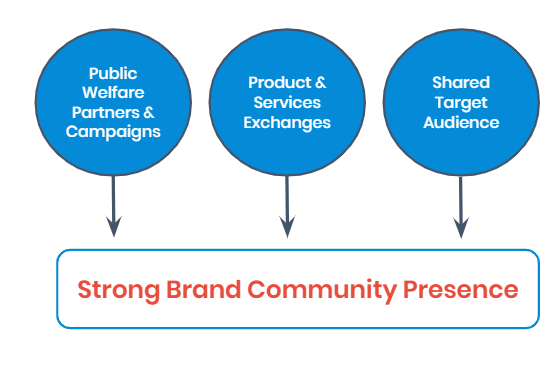 Public Welfare Partners & Campaigns

Product & Services Exchanges

Shared Target Audience

Strong Brand Community Presence